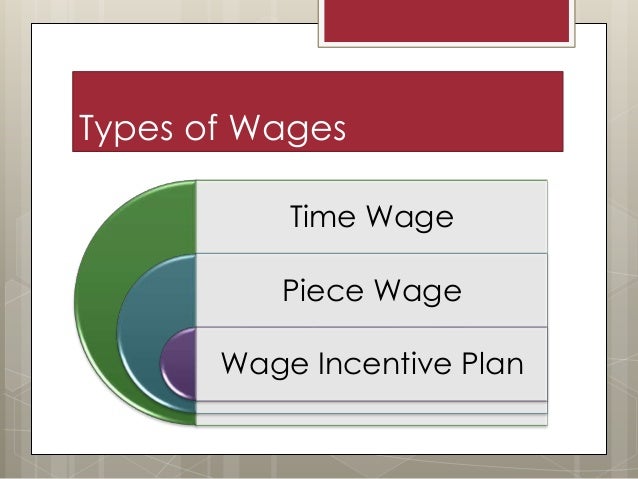 Types of Wages

Time Wage

Piece Wage

Wage Incentive Plan